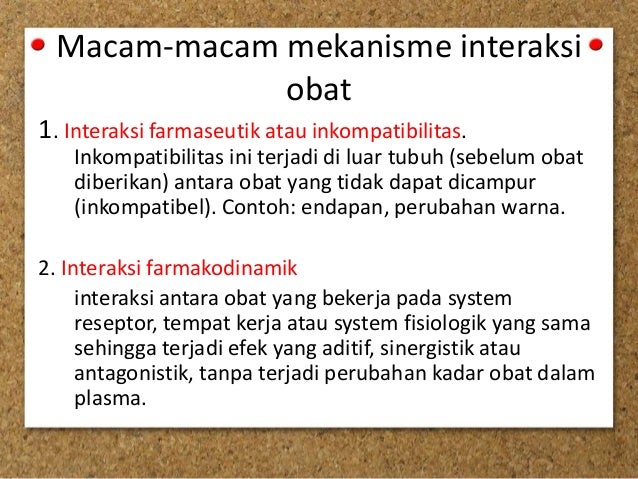 Macam-macam mekanisme interaksi obat

1. Interaksi farmaseutik atau inkompatibilitas.
Inkompatibilitas ini terjadi di luar tubuh (sebelum obat diberikan) antara obat yang tidak dapat dicampur (inkompatibel). Contoh: endapan, perubahan warna.

2. Interaksi farmakodinamik
interaksi antara obat yang bekerja pada system reseptor, tempat kerja atau system fisiologik yang sama sehingga terjadi efek yang aditif, sinergistik atau antagonistik, tanpa terjadi perubahan kadar obat dalam plasma.